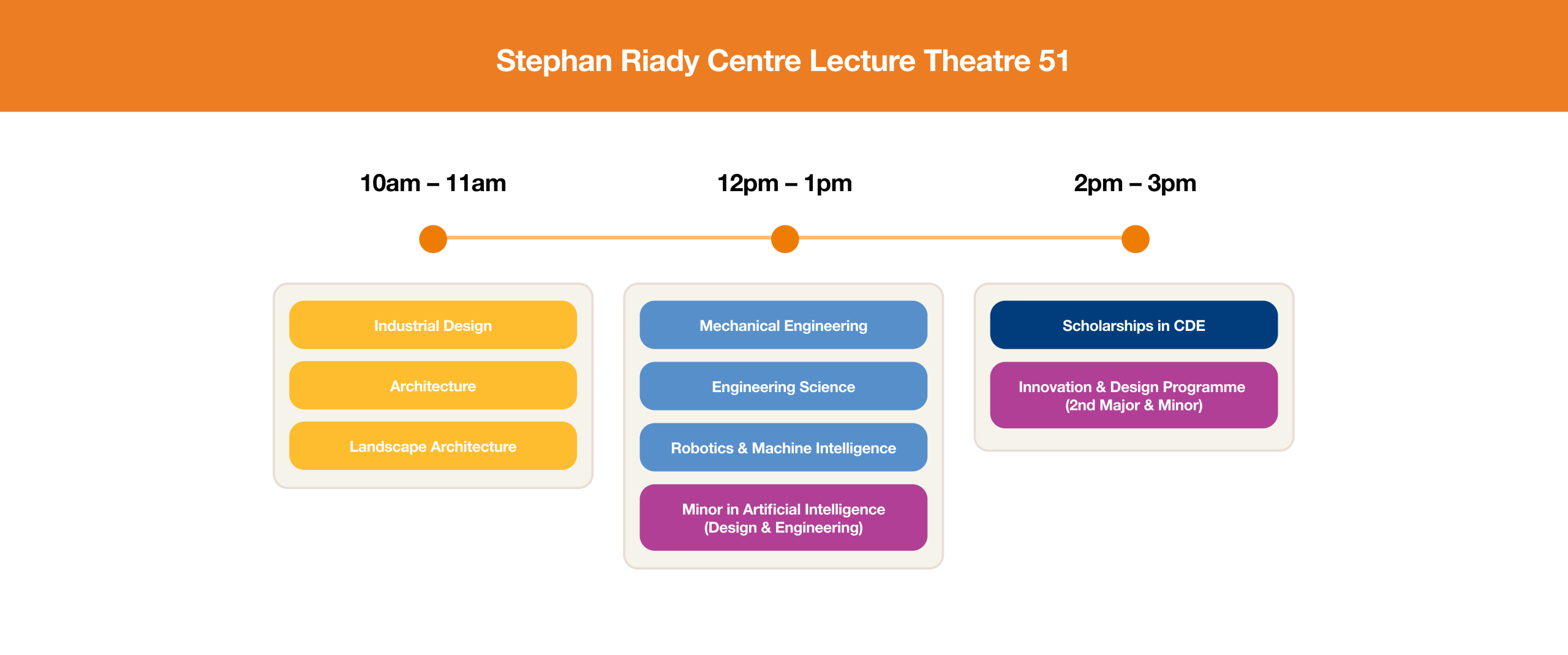 Stephan Riady Centre Lecture Theatre 51

10am – 11am

Industrial Design

Architecture

Landscape Architecture

12pm – 1pm

Mechanical Engineering

Engineering Science

Robotics & Machine Intelligence

Minor in Artificial Intelligence (Design & Engineering)

2pm – 3pm

Scholarships in CDE

Innovation & Design Programme (2nd Major & Minor)